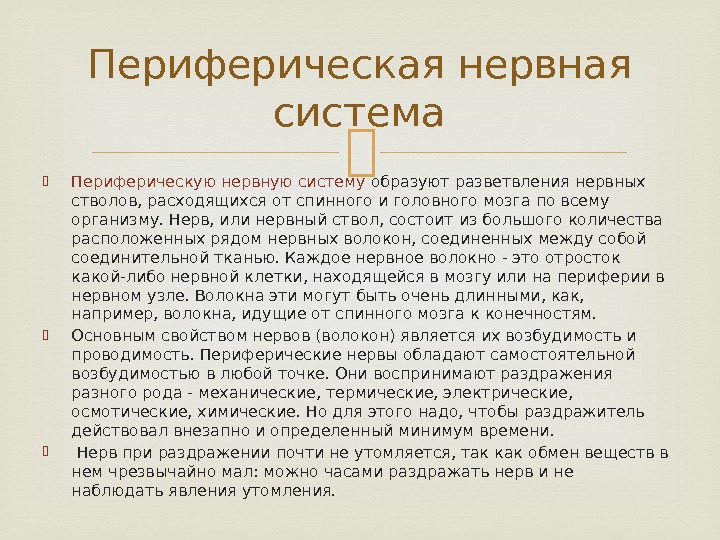 Периферическая нервная система

Периферическую нервную систему образуют разветвления нервных стволов, расходящихся от спинного и головного мозга по всему организму. Нерв, или нервный ствол, состоит из большого количества расположенных рядом нервных волокон, соединенных между собой соединительной тканью. Каждое нервное волокно - это отросток какой-либо нервной клетки, находящейся в мозгу или на периферии в нервном узле. Волокна эти могут быть очень длинными, как, например, волокна, идущие от спинного мозга к конечностям.

Основным свойством нервов (волокон) является их возбудимость и проводимость. Периферические нервы обладают самостоятельной возбудимостью в любой точке. Они воспринимают раздражения разного рода - механические, термические, электрические, осмотические, химические. Но для этого надо, чтобы раздражитель действовал внезапно и определенный минимум времени.

Нерв при раздражении почти не утомляется, так как обмен веществ в нем чрезвычайно мал: можно часами раздражать нерв и не наблюдать явления утомления.